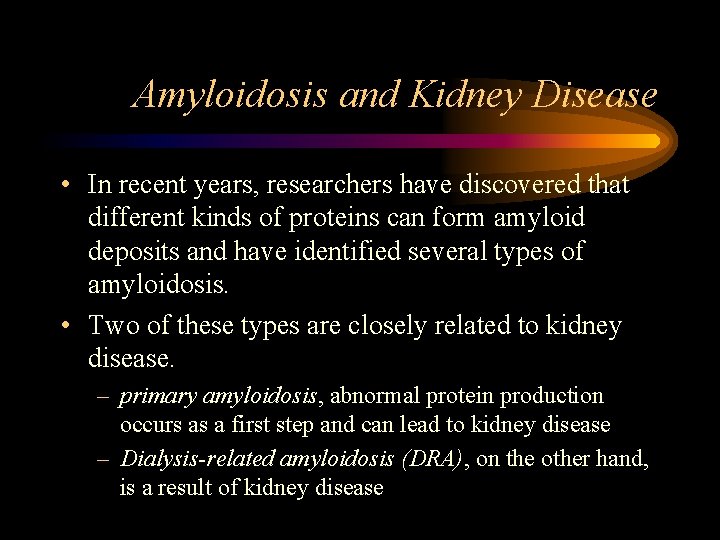 Amyloidosis and Kidney Disease

• In recent years, researchers have discovered that different kinds of proteins can form amyloid deposits and have identified several types of amyloidosis.

• Two of these types are closely related to kidney disease.

– primary amyloidosis, abnormal protein production occurs as a first step and can lead to kidney disease

– Dialysis-related amyloidosis (DRA), on the other hand, is a result of kidney disease